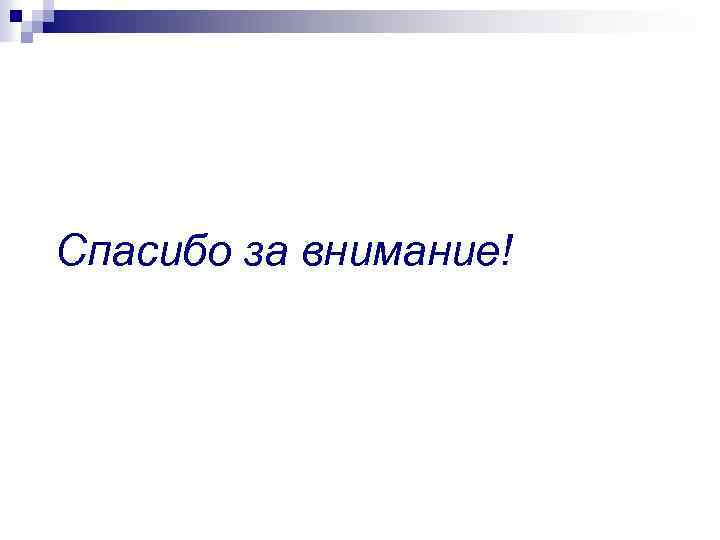 Спасибо за внимание!